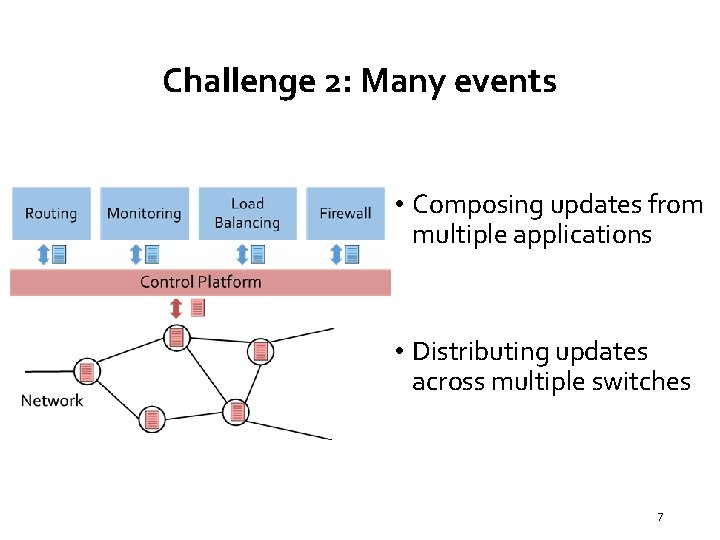 Challenge 2: Many events

Routing

Monitoring

Load Balancing

Firewall

Control Platform

Network

• Composing updates from multiple applications

• Distributing updates across multiple switches

7